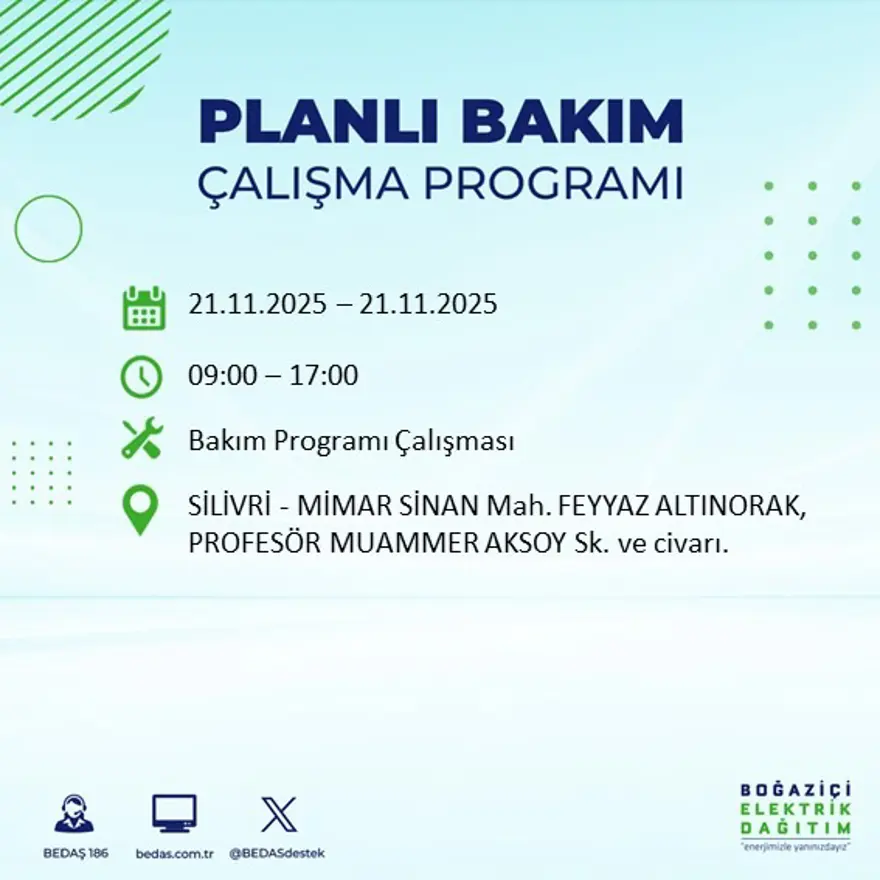 PLANLI BAKIM
ÇALIŞMA PROGRAMI

21.11.2025 – 21.11.2025

09:00 – 17:00

Bakım Programı Çalışması

SİLİVRİ - MİMAR SİNAN Mah. FEYYAZ ALTINORAK, PROFESÖR MUAMMER AKSOY Sk. ve civarı.

BEDAŞ 186

bedas.com.tr

@BEDASdestek

BOĞAZİÇİ
ELEKTRİK
DAĞITIM
"enerjimizle yanınızdayız"